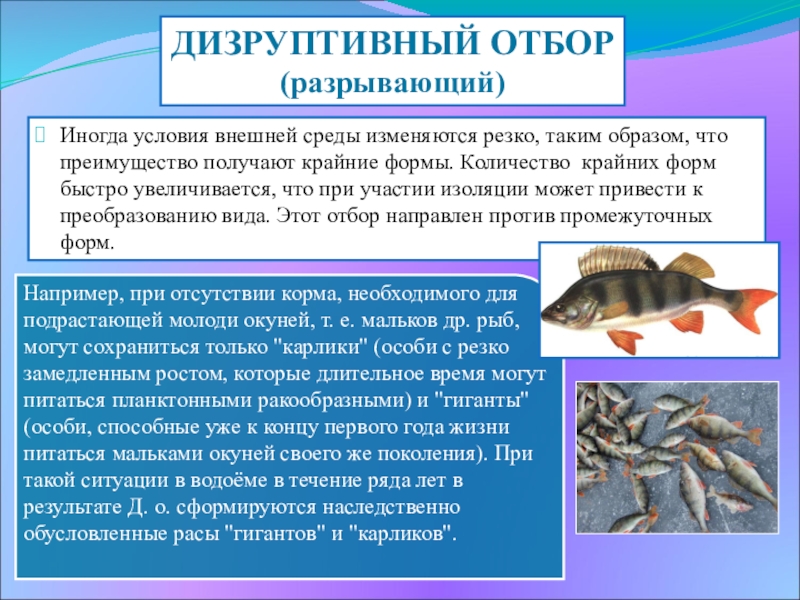 ДИЗРУПТИВНЫЙ ОТБОР
(разрывающий)

Иногда условия внешней среды изменяются резко, таким образом, что преимущество получают крайние формы. Количество крайних форм быстро увеличивается, что при участии изоляции может привести к преобразованию вида. Этот отбор направлен против промежуточных форм.

Например, при отсутствии корма, необходимого для подрастающей молоди окуней, т. е. мальков др. рыб, могут сохраниться только "карлики" (особи с резко замедленным ростом, которые длительное время могут питаться планктонными ракообразными) и "гиганты" (особи, способные уже к концу первого года жизни питаться мальками окуней своего же поколения). При такой ситуации в водоёме в течение ряда лет в результате Д. о. сформируются наследственно обусловленные расы "гигантов" и "карликов".